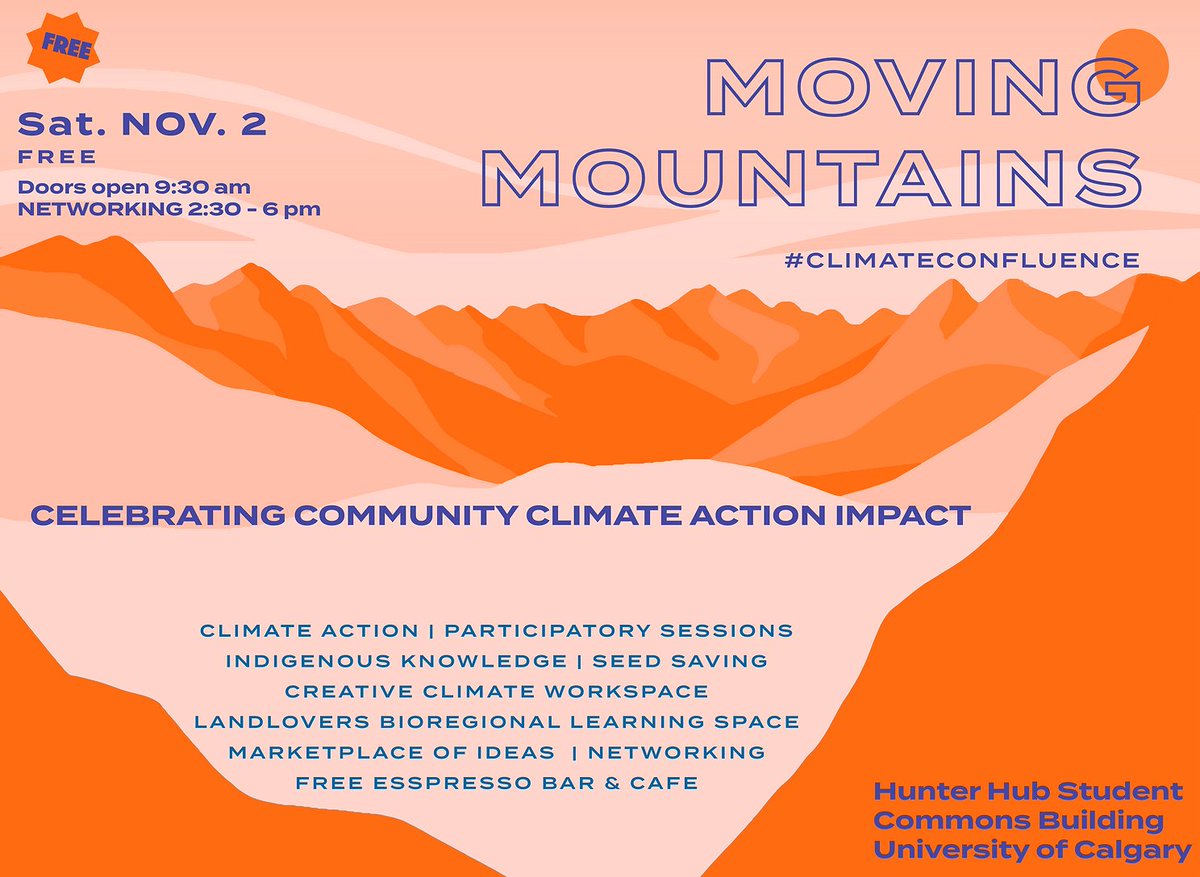 FREE

Sat. NOV. 2
FREE
Doors open 9:30 am
NETWORKING 2:30 - 6 pm

MOVING MOUNTAINS

#CLIMATECONFLUENCE

CELEBRATING COMMUNITY CLIMATE ACTION IMPACT

CLIMATE ACTION | PARTICIPATORY SESSIONS
INDIGENOUS KNOWLEDGE | SEED SAVING
CREATIVE CLIMATE WORKSPACE
LANDLOVERS BIOREGIONAL LEARNING SPACE
MARKETPLACE OF IDEAS | NETWORKING
FREE ESSPRESSO BAR & CAFE

Hunter Hub Student Commons Building University of Calgary